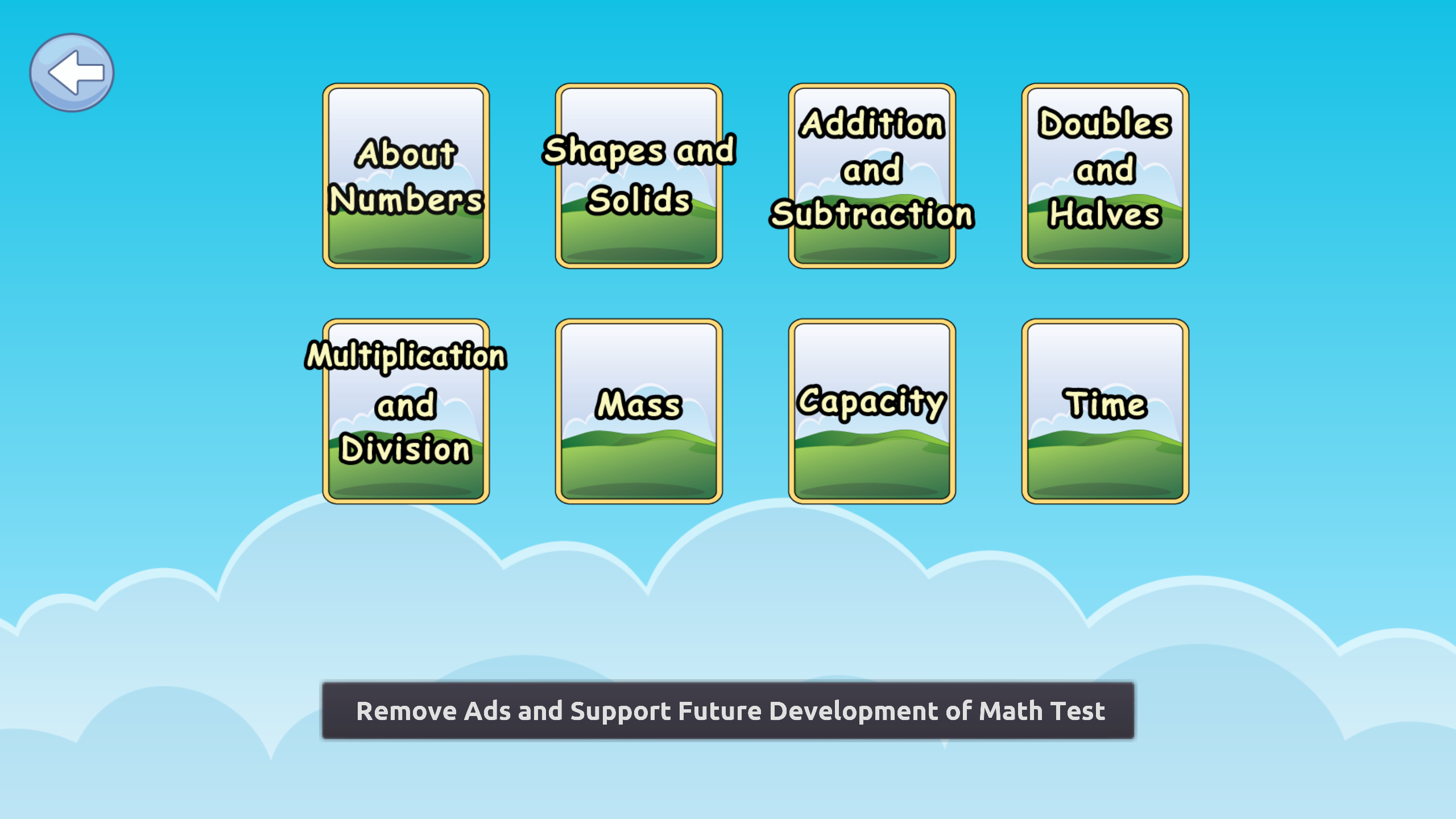 About Numbers

Shapes and Solids

Addition and Subtraction

Doubles and Halves

Multiplication and Division

Mass

Capacity

Time

Remove Ads and Support Future Development of Math Test